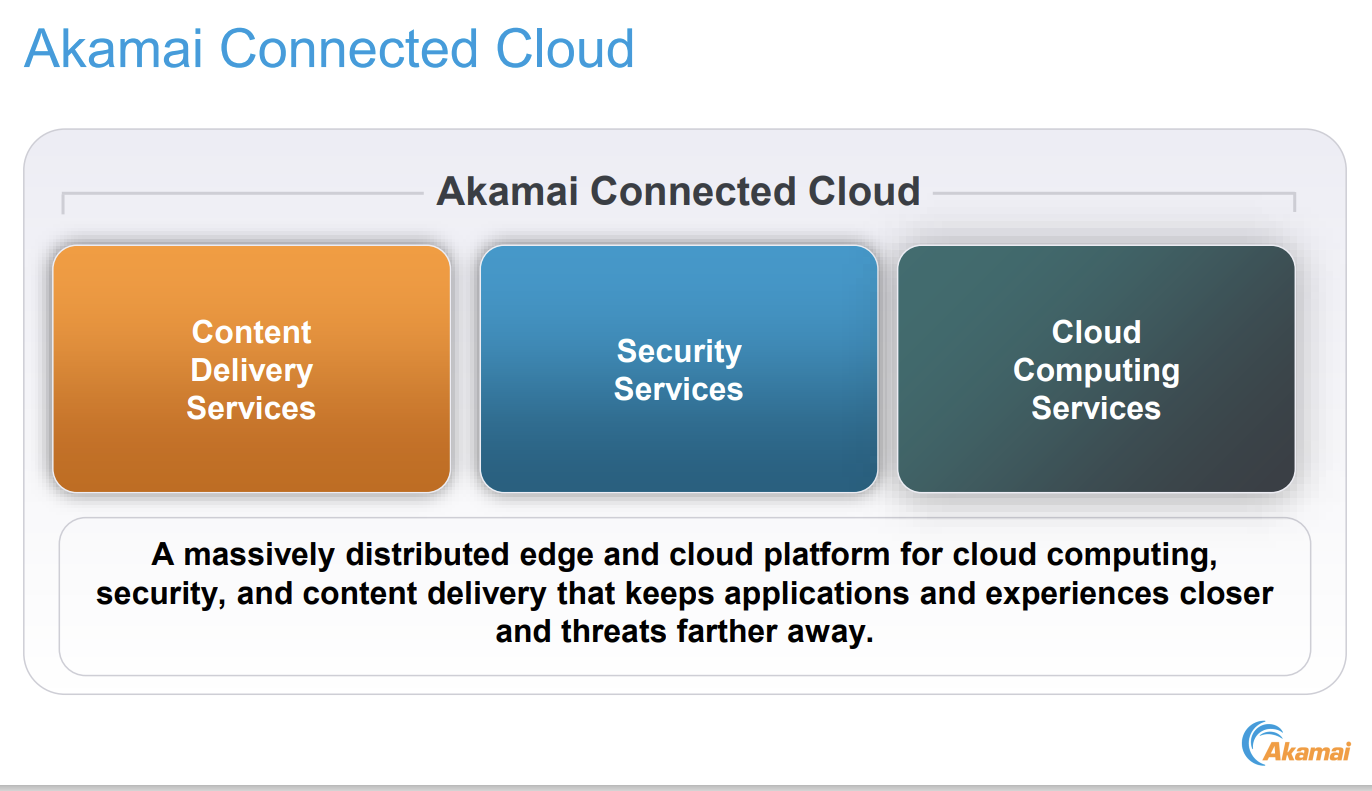 Akamai Connected Cloud

Akamai Connected Cloud

Content Delivery Services

Security Services

Cloud Computing Services

A massively distributed edge and cloud platform for cloud computing, security, and content delivery that keeps applications and experiences closer and threats farther away.

Akamai